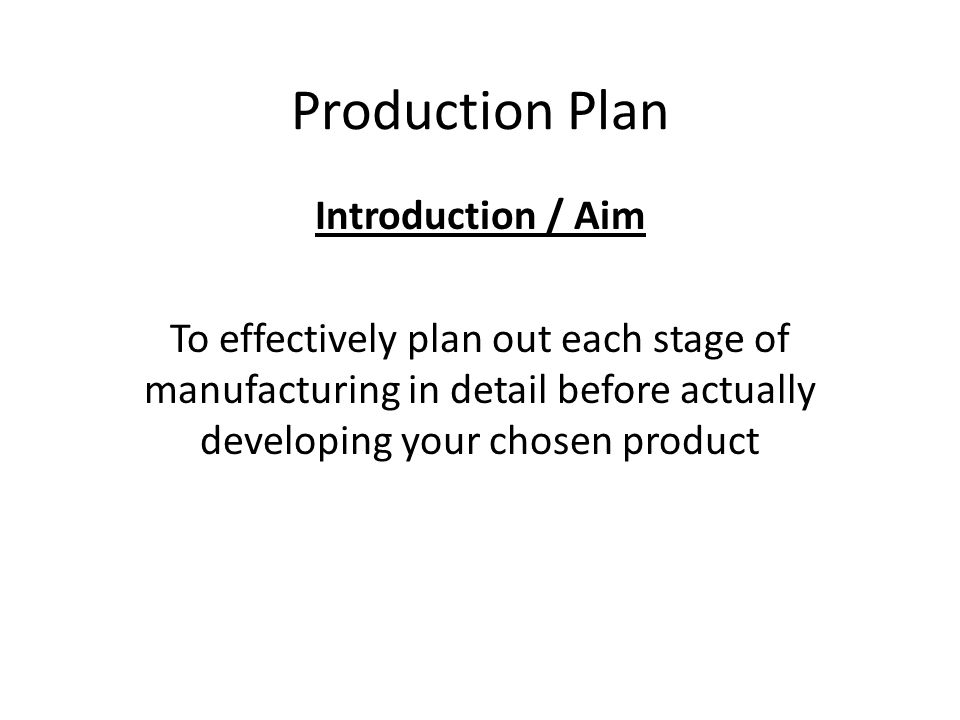 Production Plan

Introduction / Aim

To effectively plan out each stage of manufacturing in detail before actually developing your chosen product